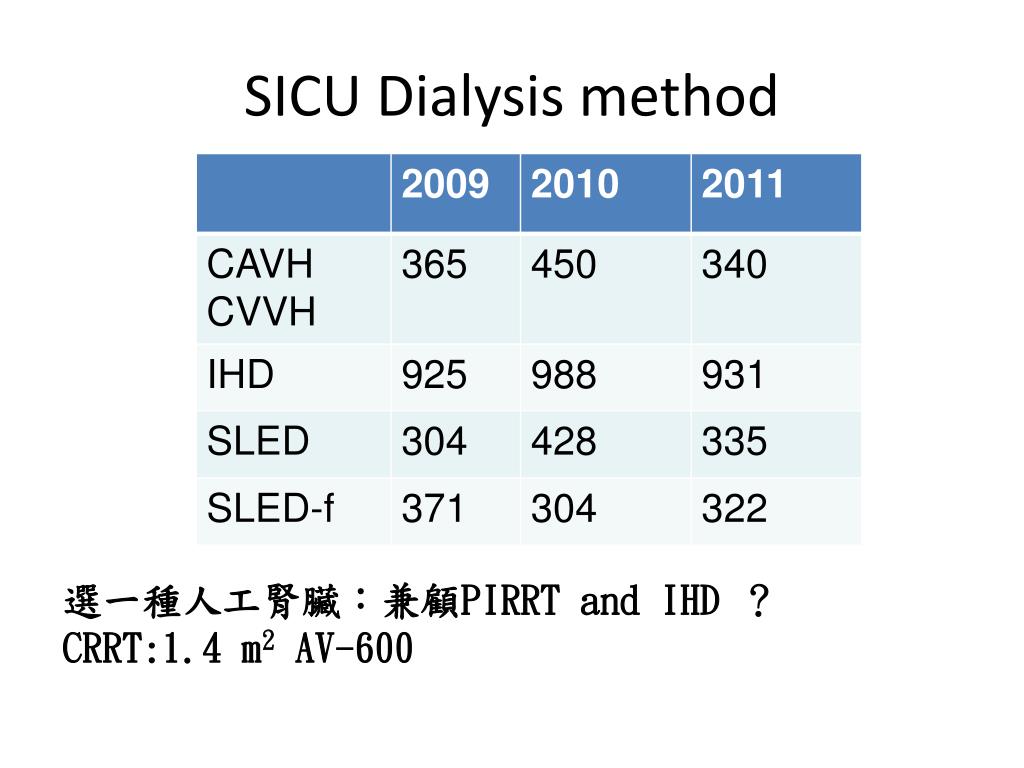 SICU Dialysis method

| | 2009 | 2010 | 2011 |
|---|---|---|---|
| CAVH CVVH | 365 | 450 | 340 |
| IHD | 925 | 988 | 931 |
| SLED | 304 | 428 | 335 |
| SLED-f | 371 | 304 | 322 |

選一種人工腎臟：兼顧PIRRT and IHD ？
CRRT:1.4 $m^2$ AV-600